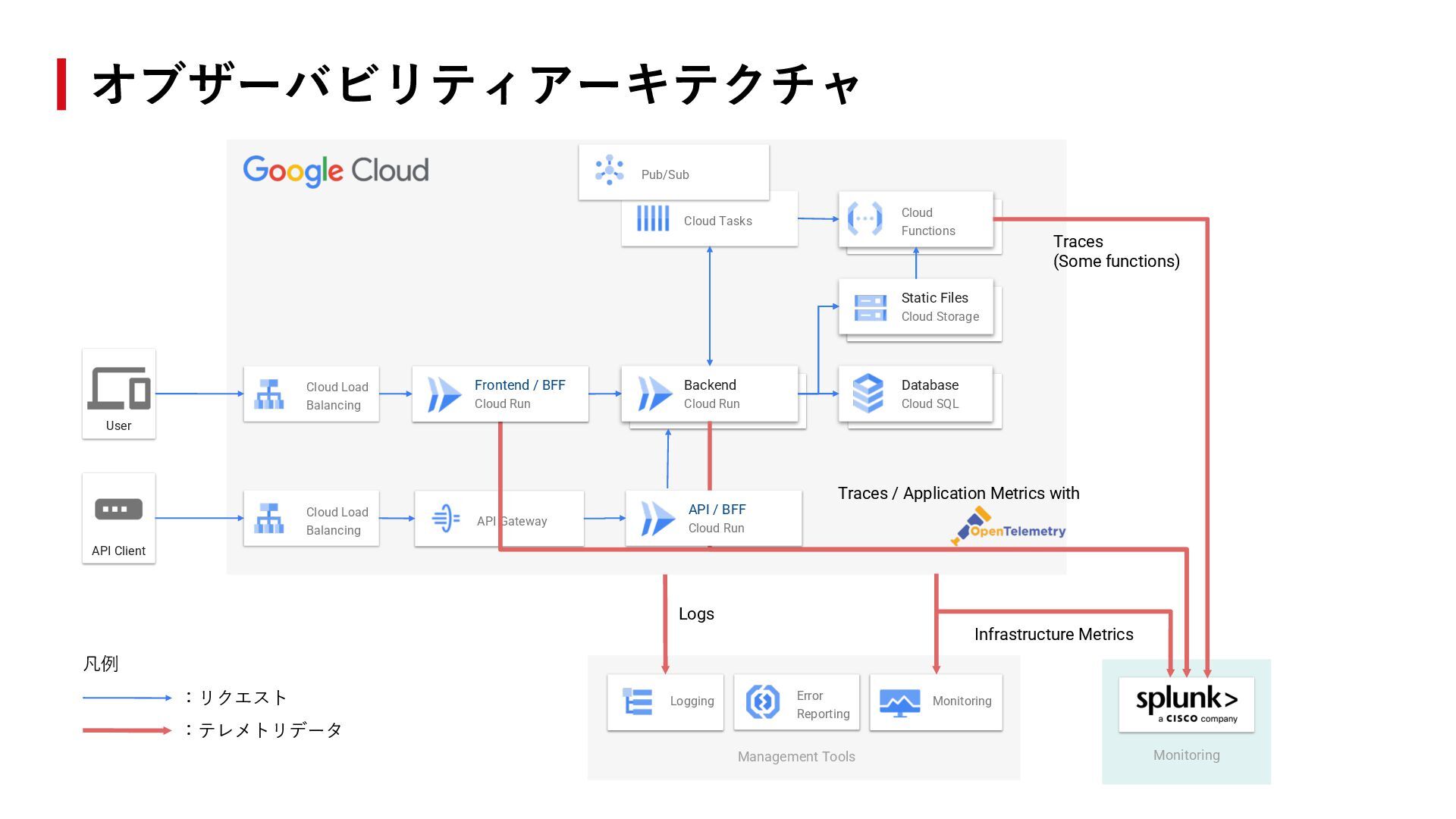 オブザーバビリティアーキテクチャ

Google Cloud

Pub/Sub

Cloud Tasks

Cloud Functions

Traces (Some functions)

Static Files Cloud Storage

User

Cloud Load Balancing

Frontend / BFF Cloud Run

Backend Cloud Run

Database Cloud SQL

API Client

Cloud Load Balancing

API Gateway

API / BFF Cloud Run

Traces / Application Metrics with

OpenTelemetry

Logs

Infrastructure Metrics

凡例

：リクエスト

：テレメトリデータ

Logging

Error Reporting

Monitoring

Management Tools

splunk> a CISCO company

Monitoring